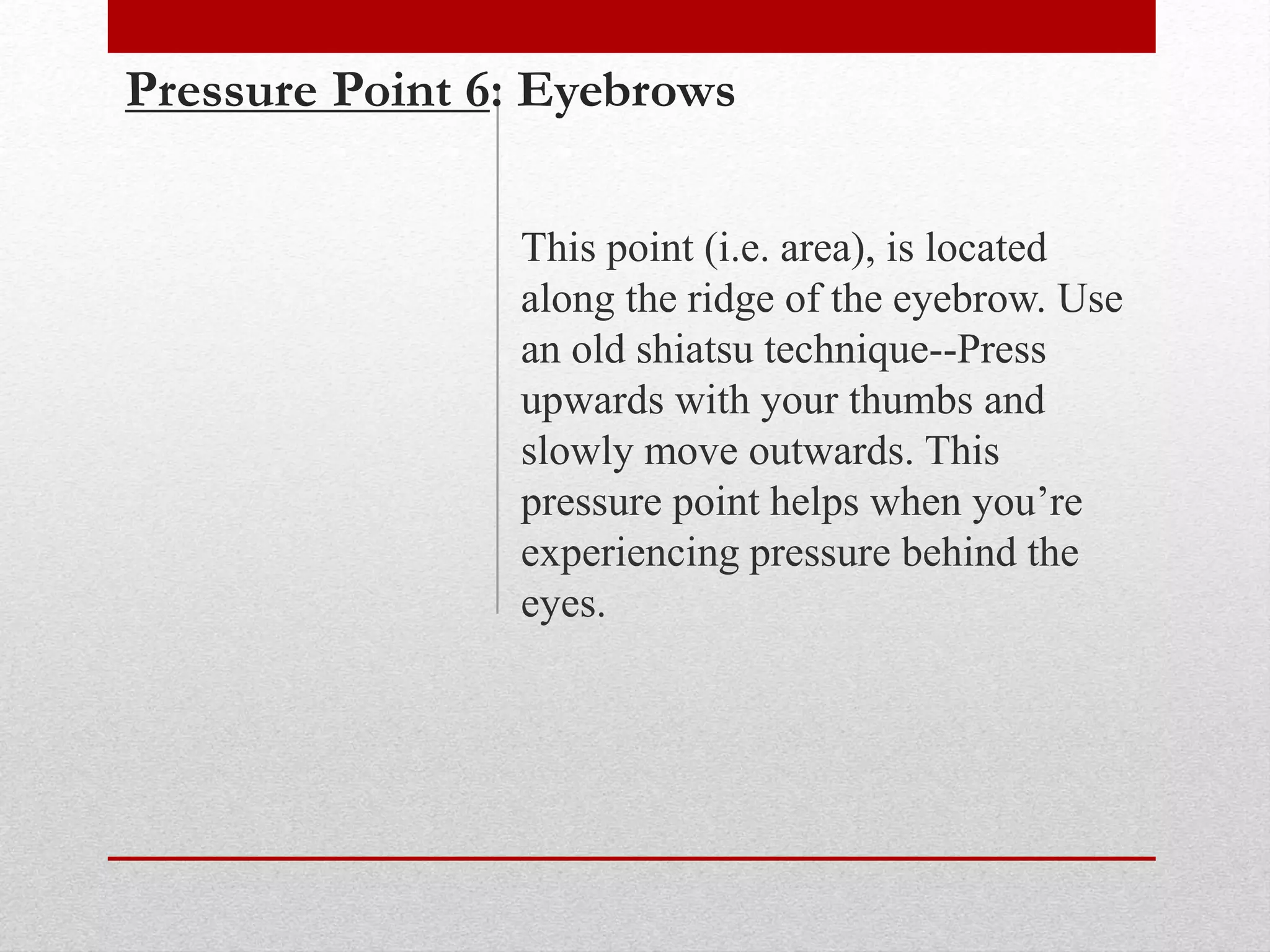 Pressure Point 6: Eyebrows

This point (i.e. area), is located along the ridge of the eyebrow. Use an old shiatsu technique--Press upwards with your thumbs and slowly move outwards. This pressure point helps when you’re experiencing pressure behind the eyes.